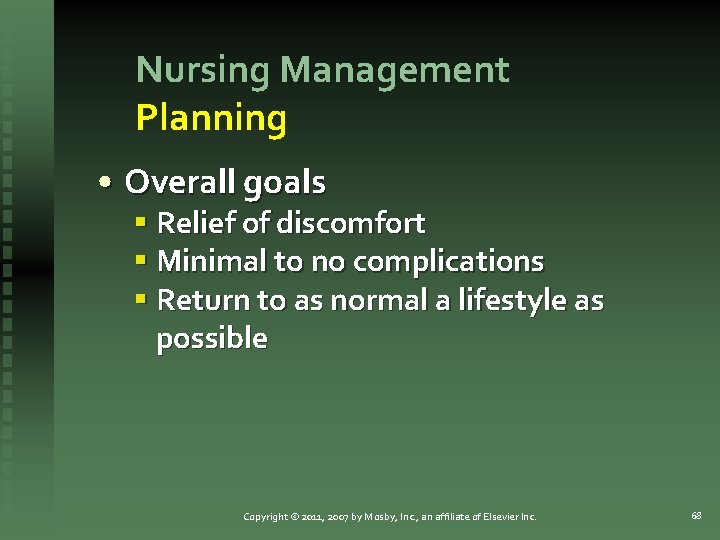 Nursing Management
Planning

• Overall goals
▪ Relief of discomfort
▪ Minimal to no complications
▪ Return to as normal a lifestyle as possible

Copyright © 2011, 2007 by Mosby, Inc., an affiliate of Elsevier Inc.

68